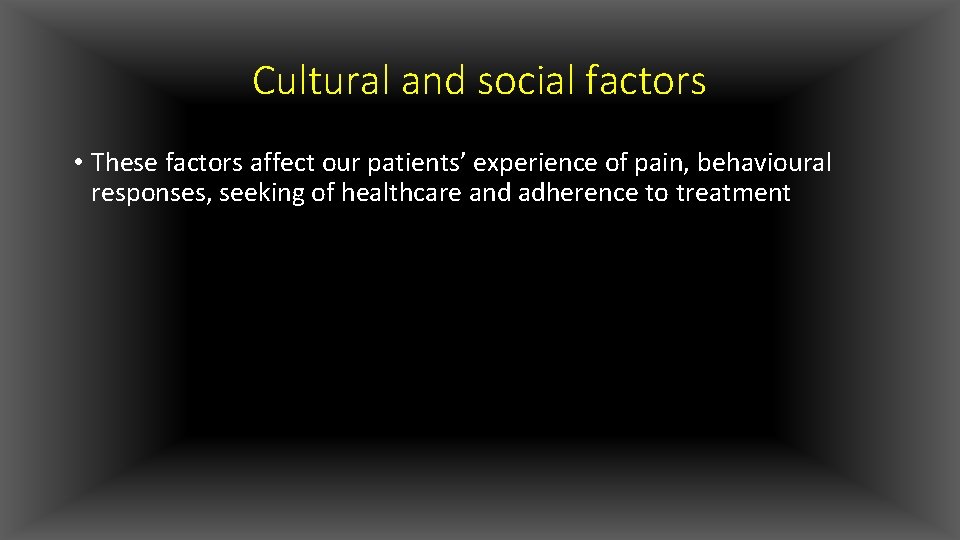 Cultural and social factors

• These factors affect our patients’ experience of pain, behavioural responses, seeking of healthcare and adherence to treatment